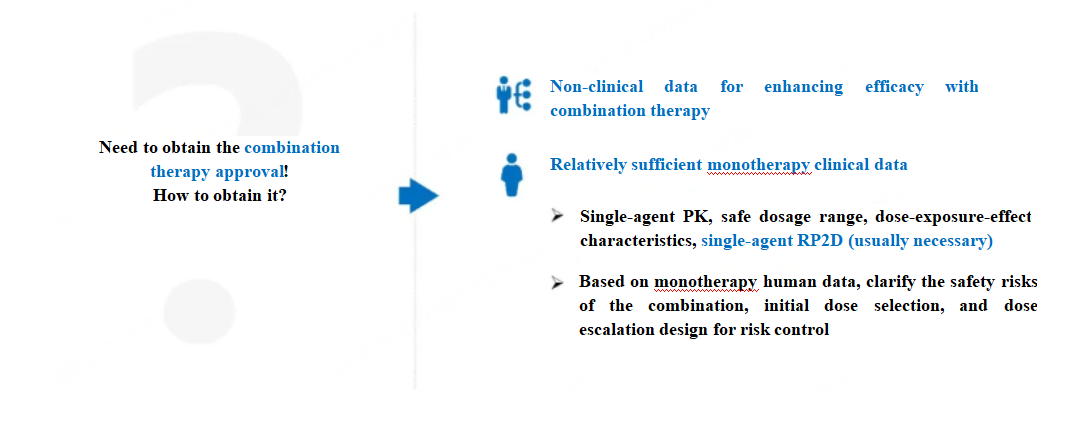 Need to obtain the combination therapy approval!
How to obtain it?

Non-clinical data for enhancing efficacy with combination therapy

Relatively sufficient monotherapy clinical data

➢ Single-agent PK, safe dosage range, dose-exposure-effect characteristics, single-agent RP2D (usually necessary)

➢ Based on monotherapy human data, clarify the safety risks of the combination, initial dose selection, and dose escalation design for risk control